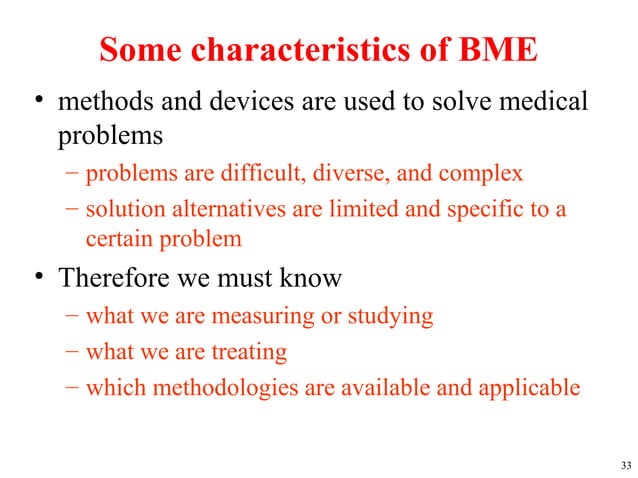 Some characteristics of BME

• methods and devices are used to solve medical problems
– problems are difficult, diverse, and complex
– solution alternatives are limited and specific to a certain problem

• Therefore we must know
– what we are measuring or studying
– what we are treating
– which methodologies are available and applicable

33